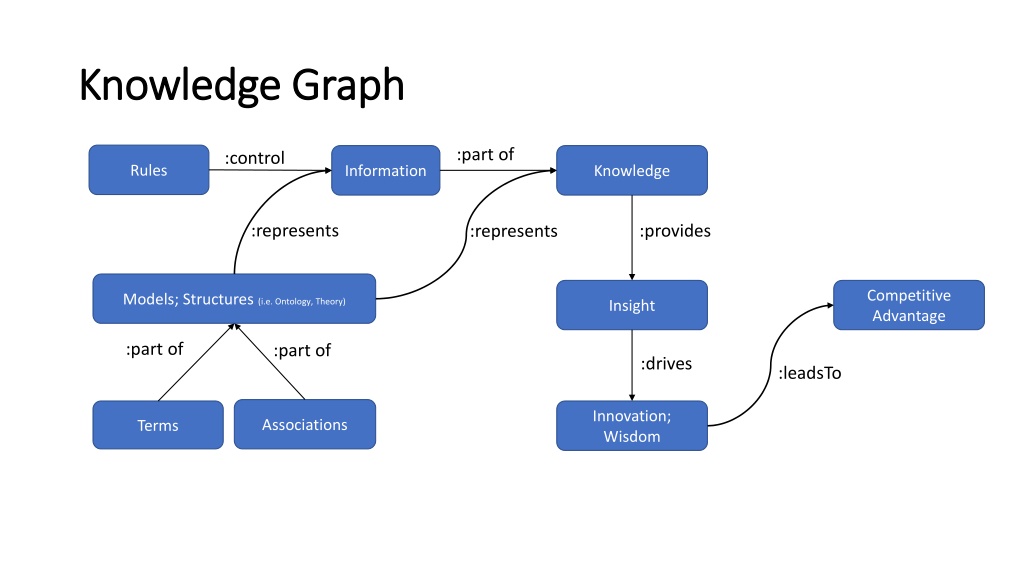 Knowledge Graph

Rules

:control

Information

:part of

Knowledge

:represents

:represents

:provides

Models; Structures (i.e. Ontology, Theory)

Insight

Competitive Advantage

:part of

:part of

:drives

:leadsTo

Terms

Associations

Innovation; Wisdom